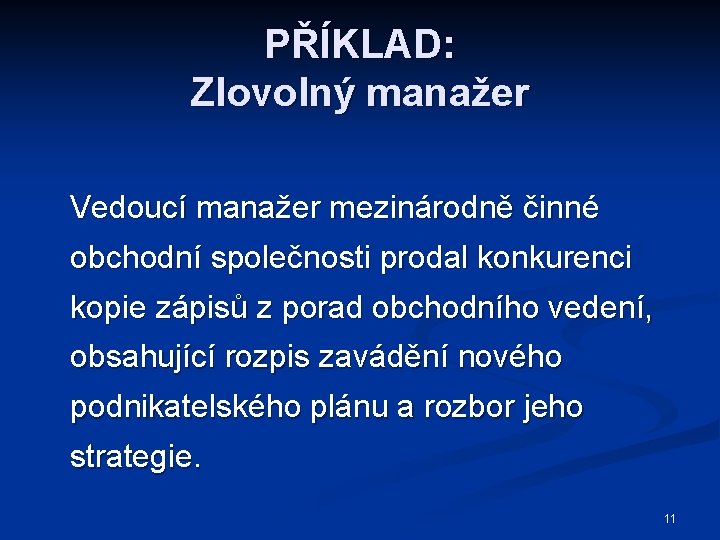 PŘÍKLAD:
Zlovolný manažer

Vedoucí manažer mezinárodně činné obchodní společnosti prodal konkurenci kopie zápisů z porad obchodního vedení, obsahující rozpis zavádění nového podnikatelského plánu a rozbor jeho strategie.

11